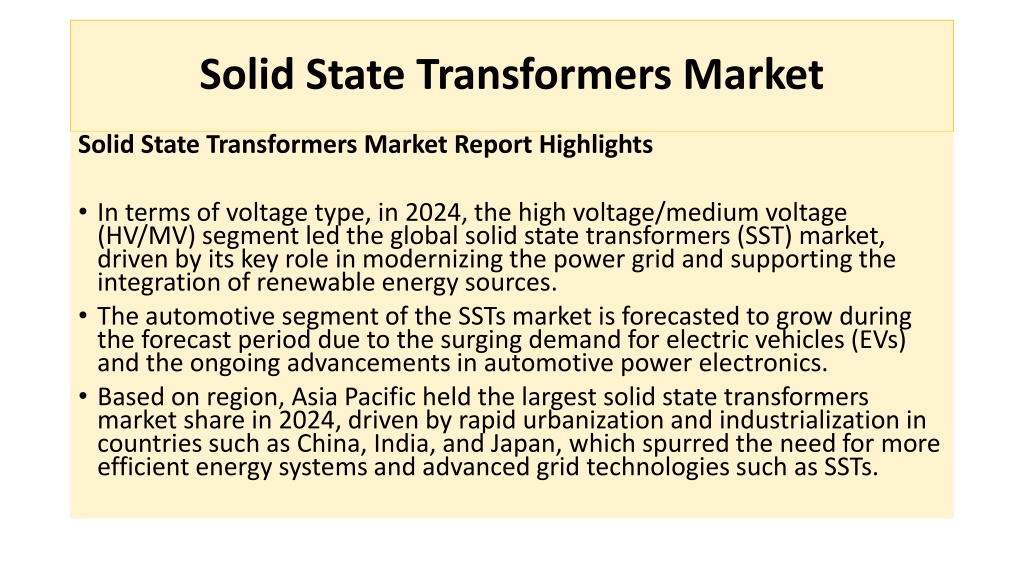 Solid State Transformers Market

Solid State Transformers Market Report Highlights

• In terms of voltage type, in 2024, the high voltage/medium voltage (HV/MV) segment led the global solid state transformers (SST) market, driven by its key role in modernizing the power grid and supporting the integration of renewable energy sources.
• The automotive segment of the SSTs market is forecasted to grow during the forecast period due to the surging demand for electric vehicles (EVs) and the ongoing advancements in automotive power electronics.
• Based on region, Asia Pacific held the largest solid state transformers market share in 2024, driven by rapid urbanization and industrialization in countries such as China, India, and Japan, which spurred the need for more efficient energy systems and advanced grid technologies such as SSTs.